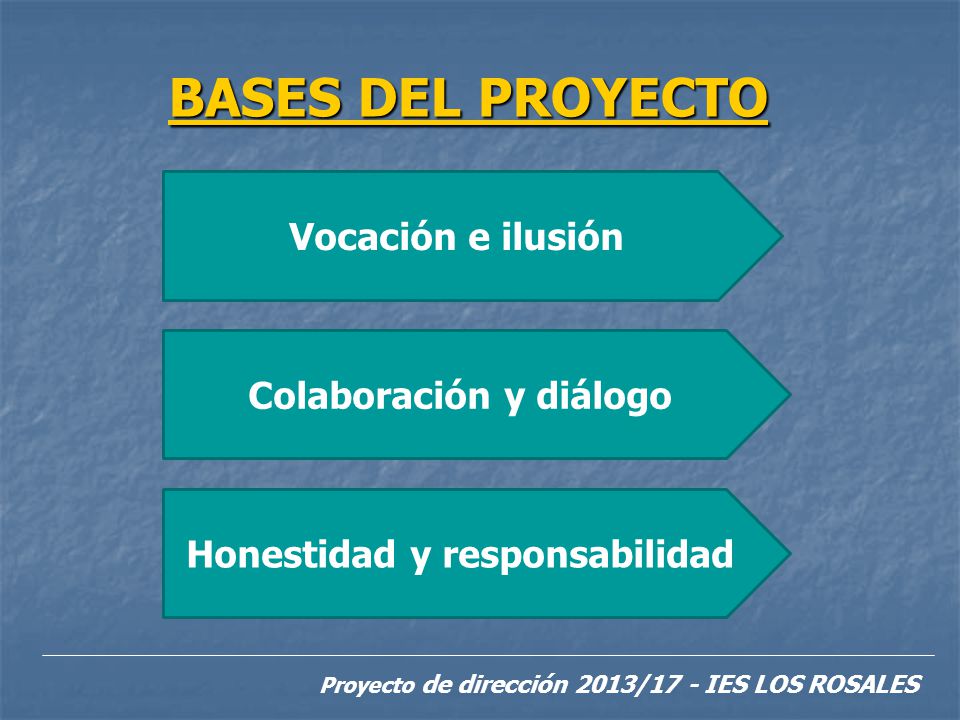 BASES DEL PROYECTO

Vocación e ilusión

Colaboración y diálogo

Honestidad y responsabilidad

Proyecto de dirección 2013/17 - IES LOS ROSALES